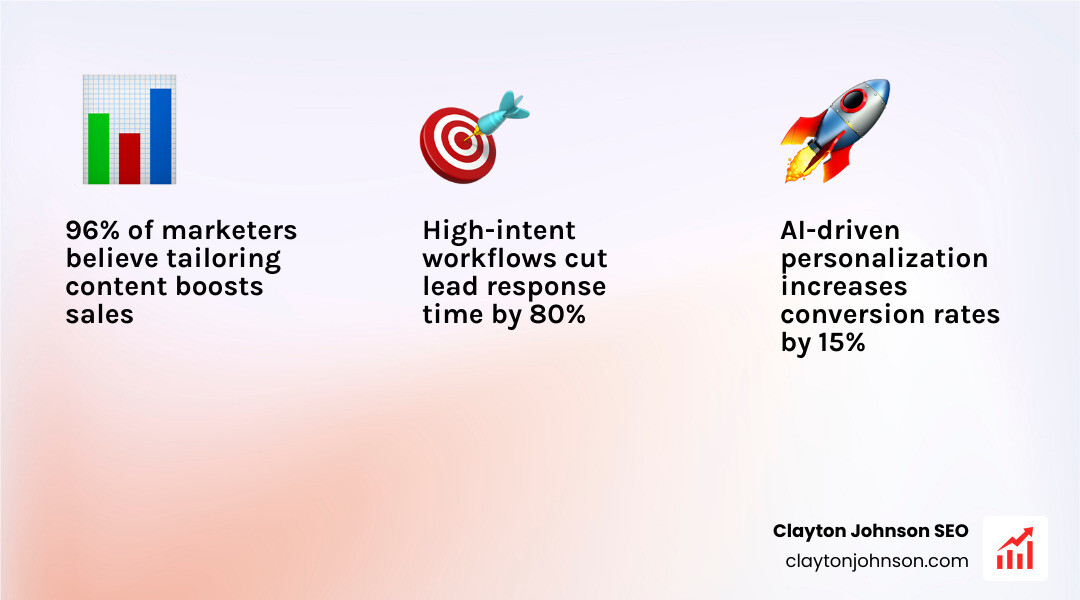 96% of marketers believe tailoring content boosts sales

High-intent workflows cut lead response time by 80%

AI-driven personalization increases conversion rates by 15%

Clayton Johnson SEO
claytonjohnson.com